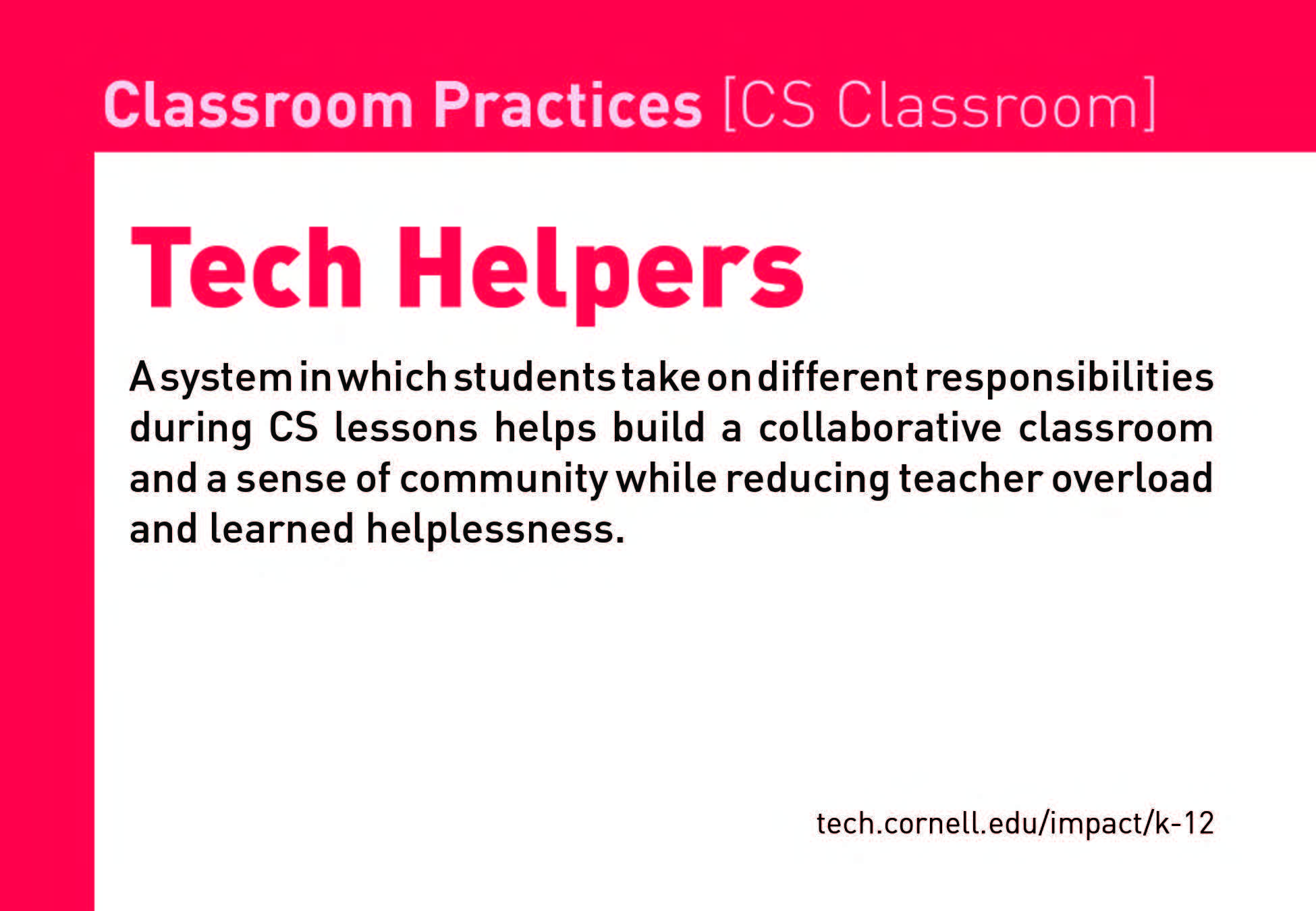 Classroom Practices [CS Classroom]

Tech Helpers

A system in which students take on different responsibilities during CS lessons helps build a collaborative classroom and a sense of community while reducing teacher overload and learned helplessness.

tech.cornell.edu/impact/k-12